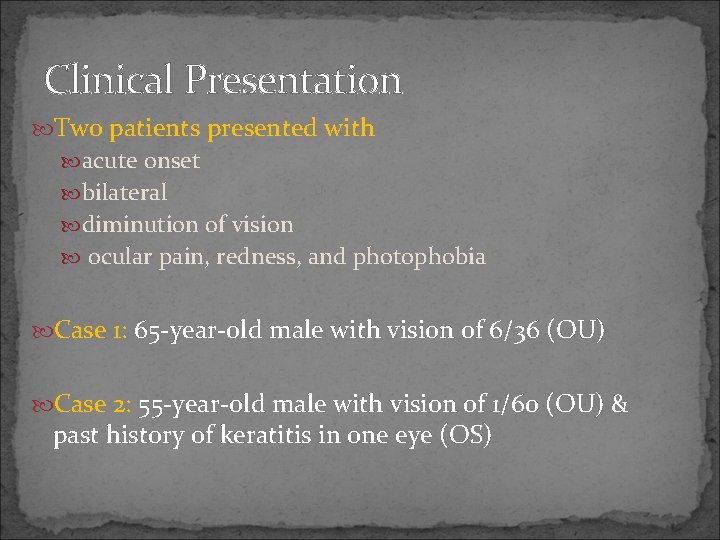 Clinical Presentation

Two patients presented with

acute onset

bilateral

diminution of vision

ocular pain, redness, and photophobia

Case 1: 65-year-old male with vision of 6/36 (OU)

Case 2: 55-year-old male with vision of 1/60 (OU) & past history of keratitis in one eye (OS)